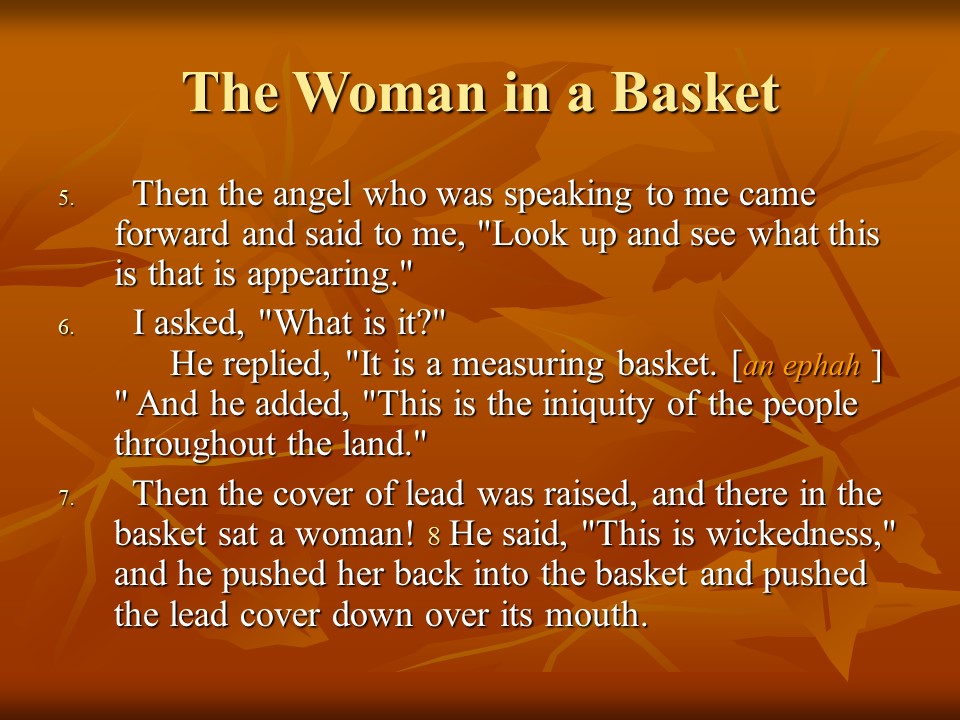 The Woman in a Basket

5. Then the angel who was speaking to me came forward and said to me, "Look up and see what this is that is appearing."

6. I asked, "What is it?"
He replied, "It is a measuring basket. [an ephah ] " And he added, "This is the iniquity of the people throughout the land."

7. Then the cover of lead was raised, and there in the basket sat a woman! 8 He said, "This is wickedness," and he pushed her back into the basket and pushed the lead cover down over its mouth.